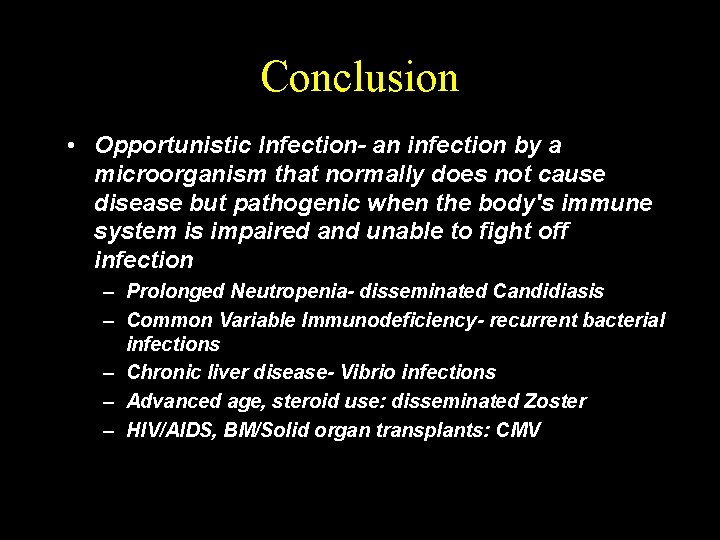 Conclusion

• Opportunistic Infection- an infection by a microorganism that normally does not cause disease but pathogenic when the body's immune system is impaired and unable to fight off infection

– Prolonged Neutropenia- disseminated Candidiasis
– Common Variable Immunodeficiency- recurrent bacterial infections
– Chronic liver disease- Vibrio infections
– Advanced age, steroid use: disseminated Zoster
– HIV/AIDS, BM/Solid organ transplants: CMV